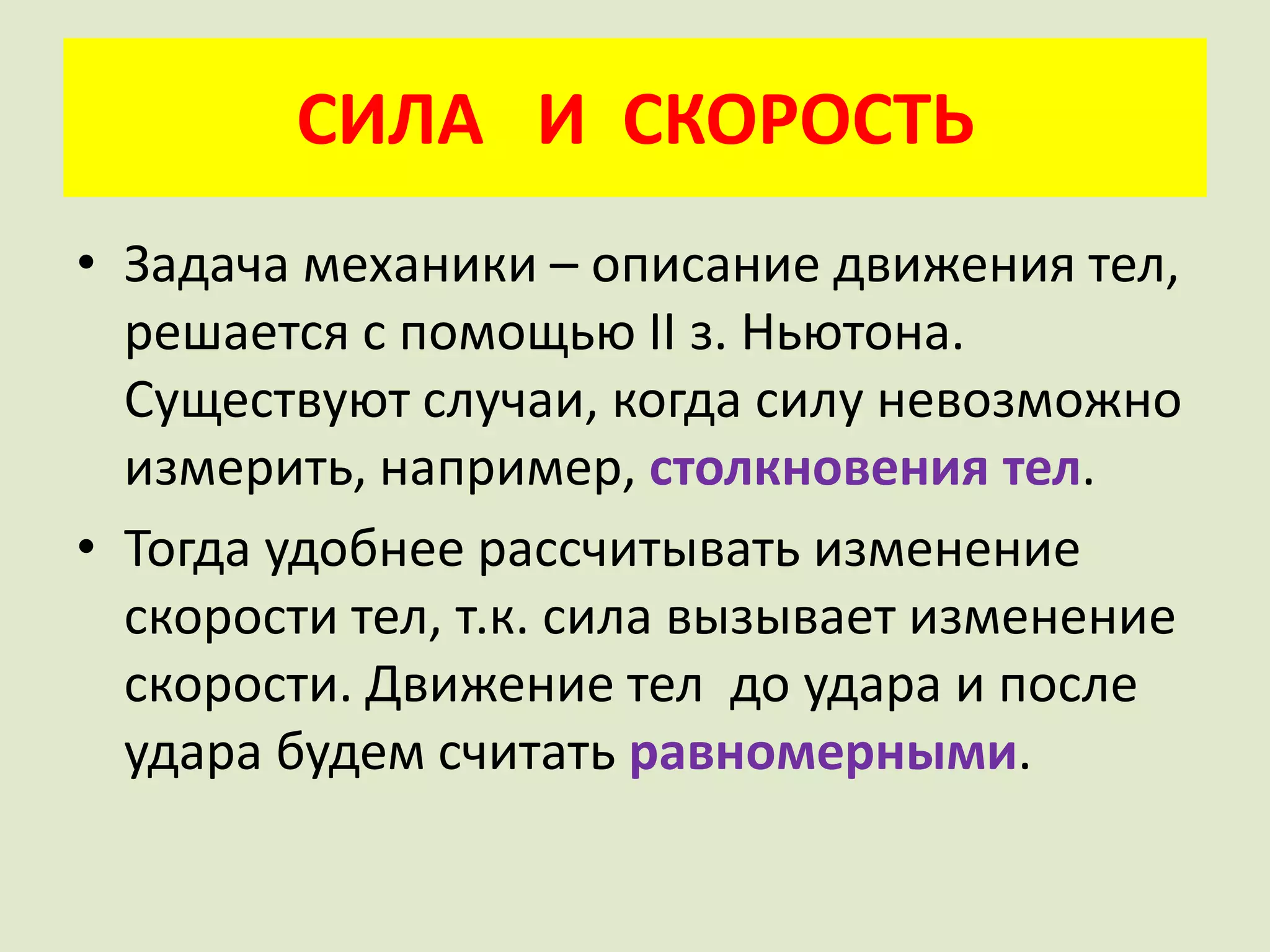 СИЛА И СКОРОСТЬ

• Задача механики – описание движения тел, решается с помощью II з. Ньютона. Существуют случаи, когда силу невозможно измерить, например, столкновения тел.

• Тогда удобнее рассчитывать изменение скорости тел, т.к. сила вызывает изменение скорости. Движение тел до удара и после удара будем считать равномерными.